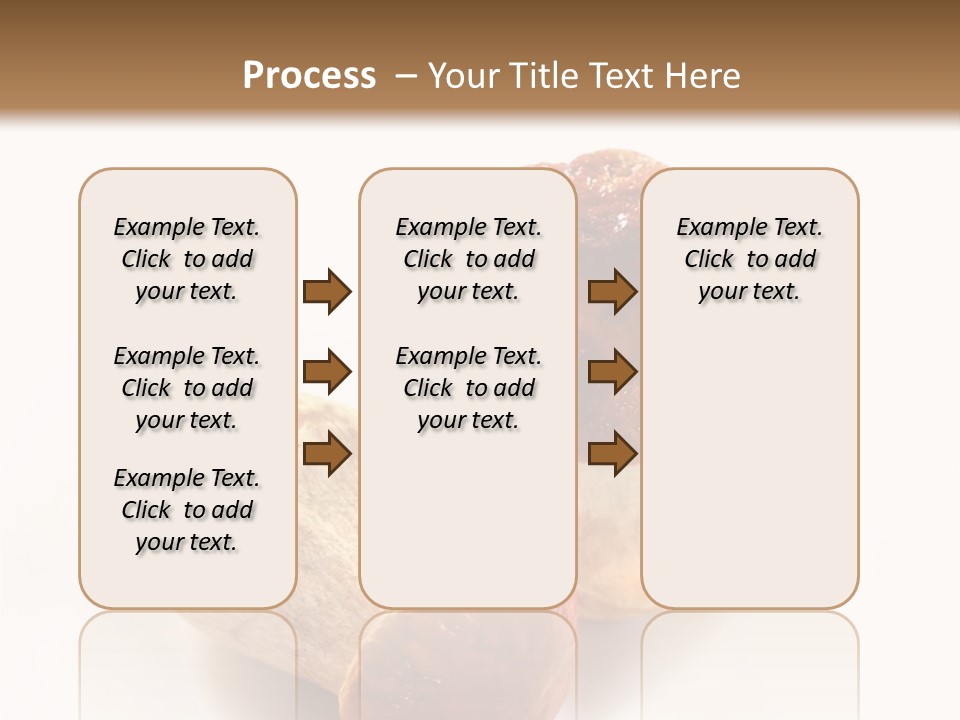 Process – Your Title Text Here

Example Text. Click to add your text.

Example Text. Click to add your text.

Example Text. Click to add your text.

Example Text. Click to add your text.

Example Text. Click to add your text.

Example Text. Click to add your text.